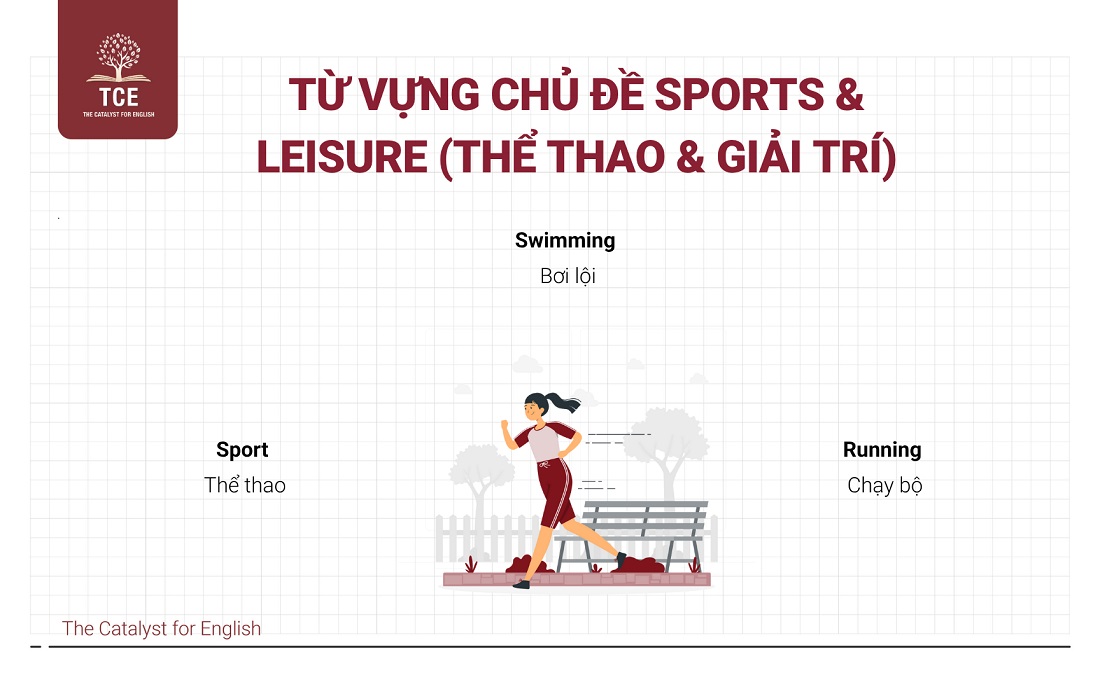 TCE
THE CATALYST FOR ENGLISH

TỪ VỰNG CHỦ ĐỀ SPORTS & LEISURE (THỂ THAO & GIẢI TRÍ)

Swimming
Bơi lội

Sport
Thể thao

Running
Chạy bộ

The Catalyst for English